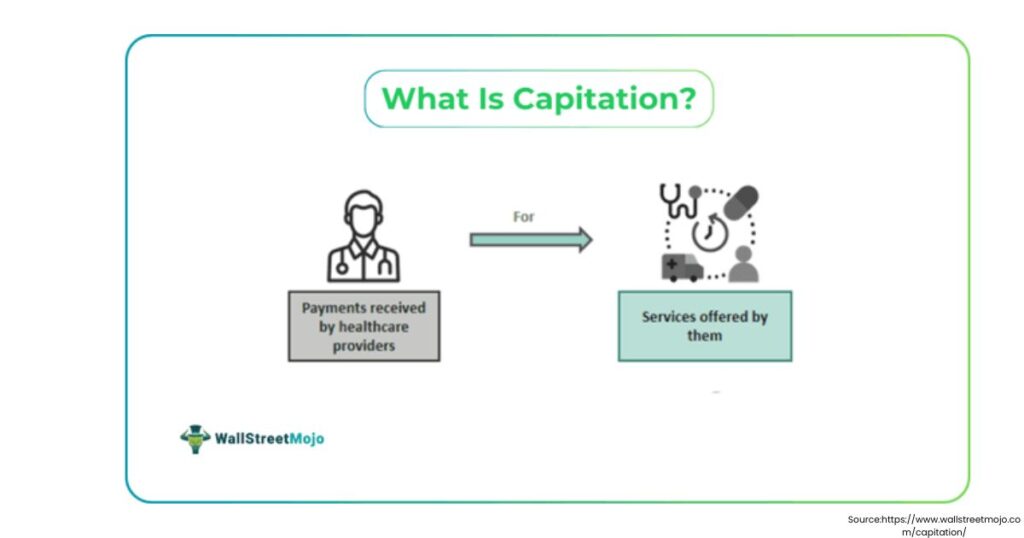 What Is Capitation?

For

Payments received by healthcare providers

Services offered by them

WallStreetMojo

Source:https://www.wallstreetmojo.com/capitation/